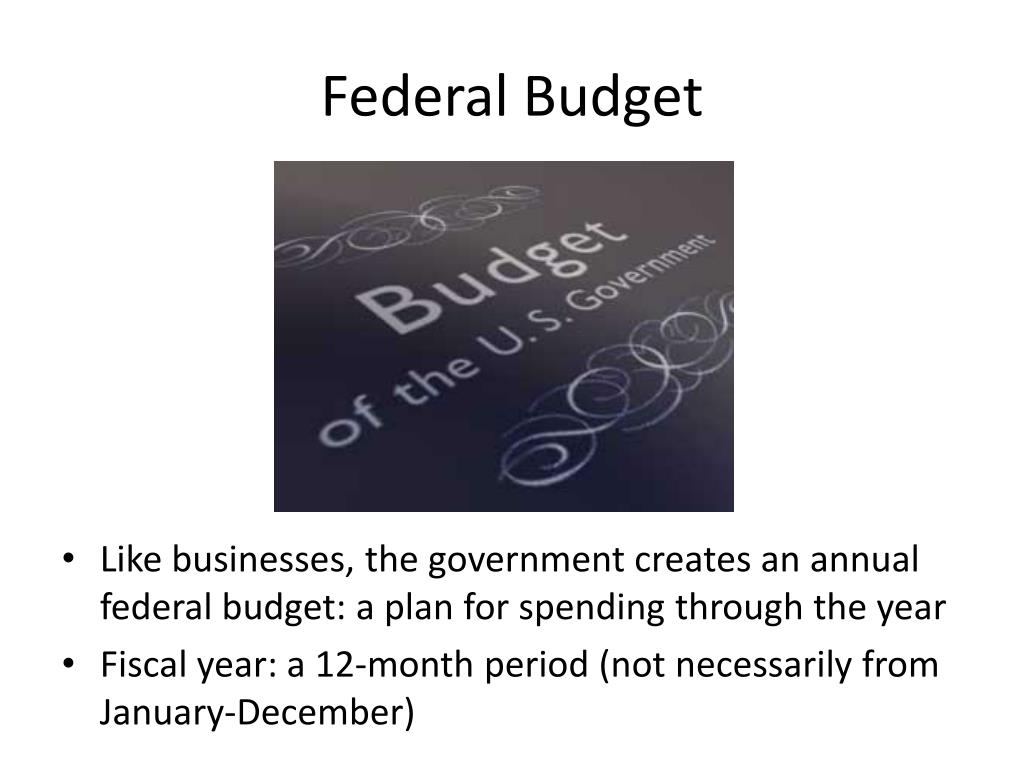 Federal Budget

Budget
of the U.S. Government

• Like businesses, the government creates an annual federal budget: a plan for spending through the year
• Fiscal year: a 12-month period (not necessarily from January-December)